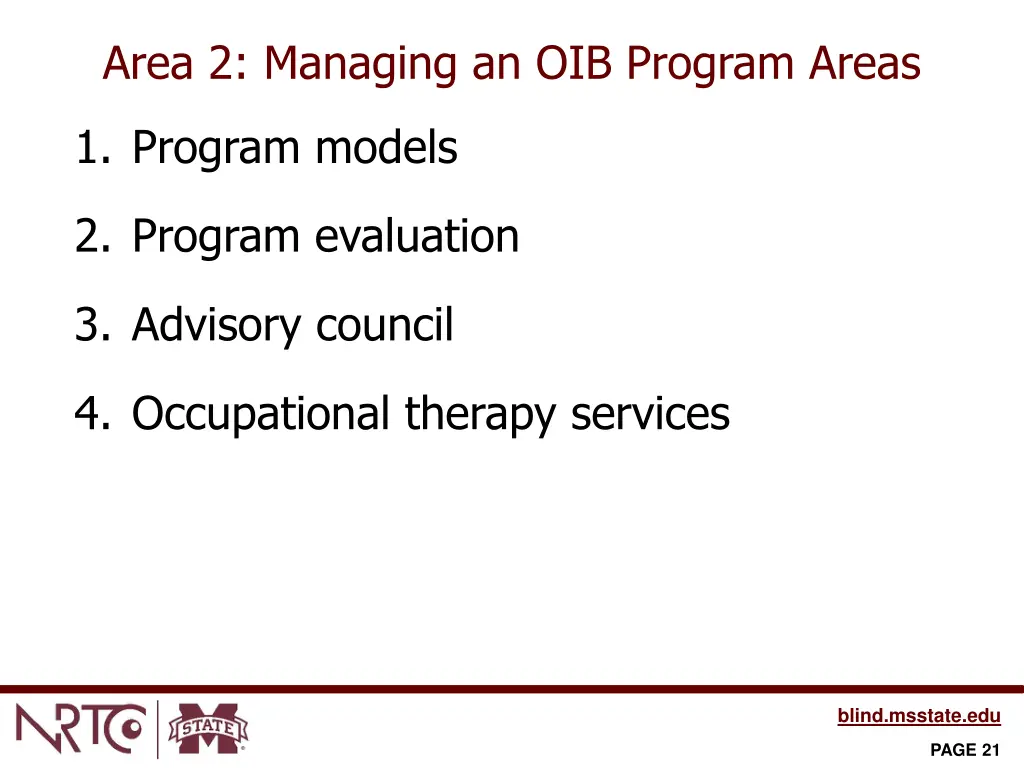 Area 2: Managing an OIB Program Areas

1. Program models
2. Program evaluation
3. Advisory council
4. Occupational therapy services

NRTC STATE

blind.msstate.edu

PAGE 21